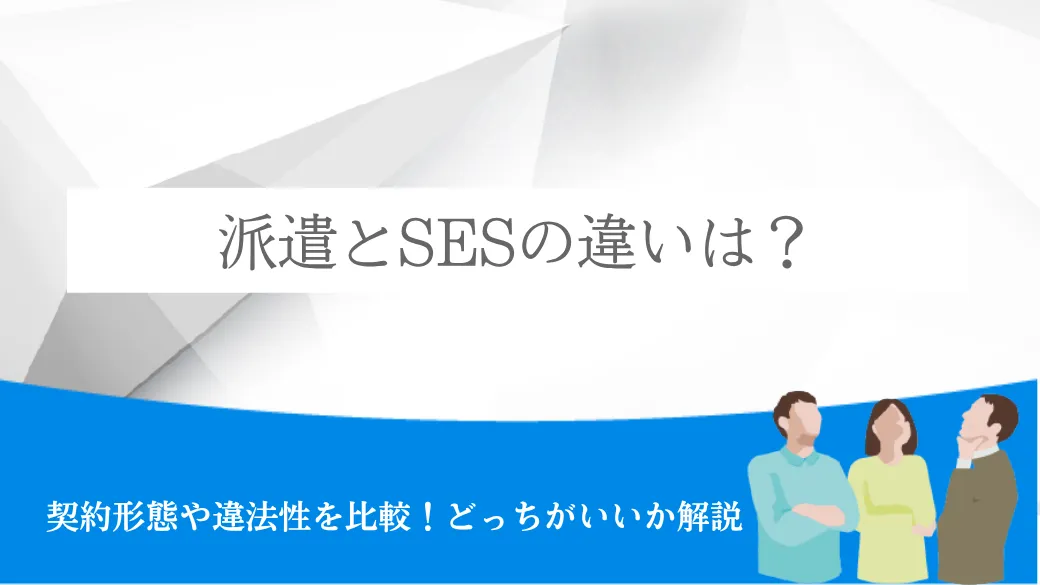 派遣とSESの違いは？

契約形態や違法性を比較！どっちがいいか解説